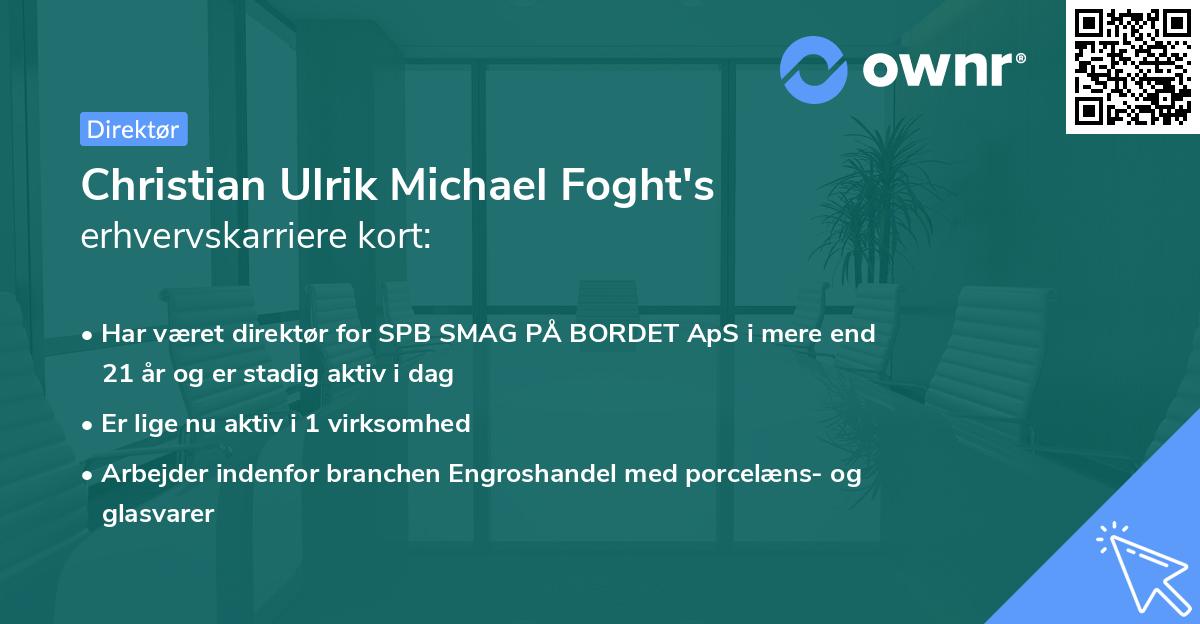 ownr®

Direktør

Christian Ulrik Michael Foght's
erhvervskarriere kort:

• Har været direktør for SPB SMAG PÅ BORDET ApS i mere end 21 år og er stadig aktiv i dag

• Er lige nu aktiv i 1 virksomhed

• Arbejder indenfor branchen Engroshandel med porcelæns- og glasvarer